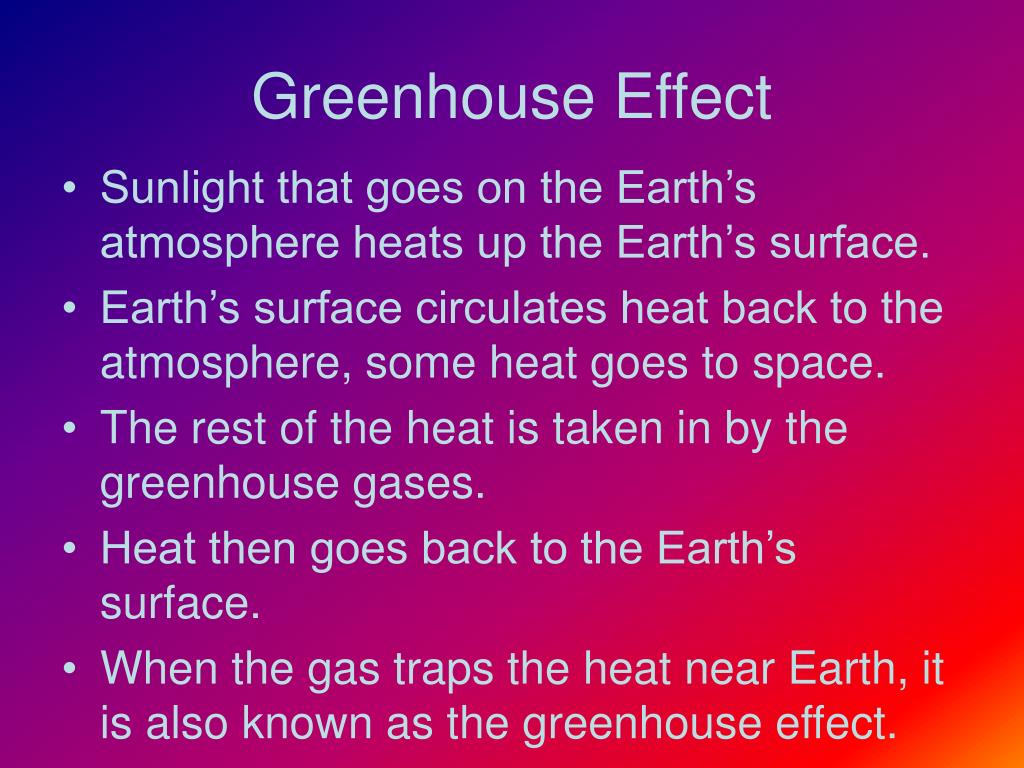 Greenhouse Effect

• Sunlight that goes on the Earth’s atmosphere heats up the Earth’s surface.
• Earth’s surface circulates heat back to the atmosphere, some heat goes to space.
• The rest of the heat is taken in by the greenhouse gases.
• Heat then goes back to the Earth’s surface.
• When the gas traps the heat near Earth, it is also known as the greenhouse effect.